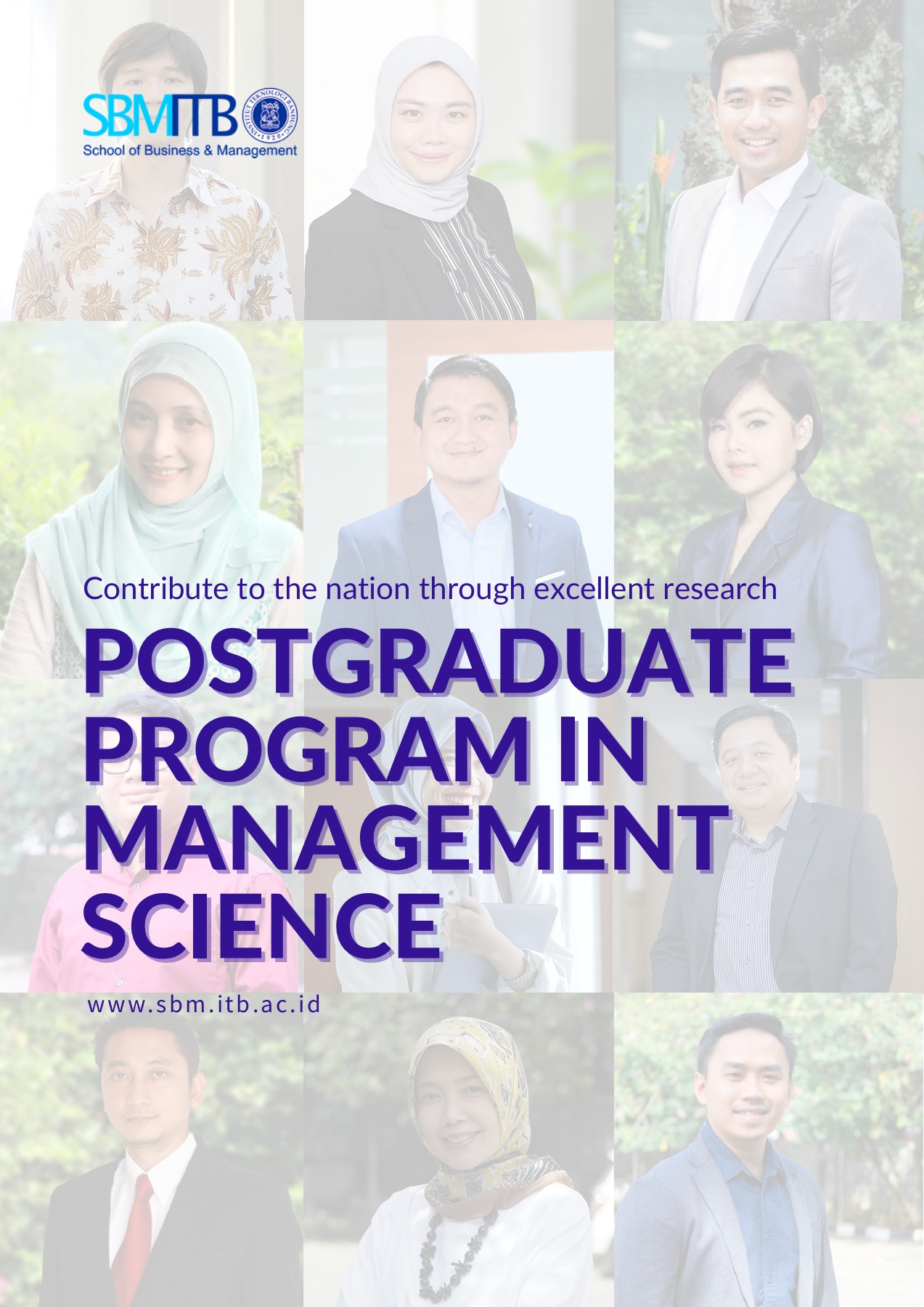 SBMITB
INSTITUT TEKNOLOGI BANDUNG 1920
School of Business & Management

Contribute to the nation through excellent research

POSTGRADUATE PROGRAM IN MANAGEMENT SCIENCE

www.sbm.itb.ac.id